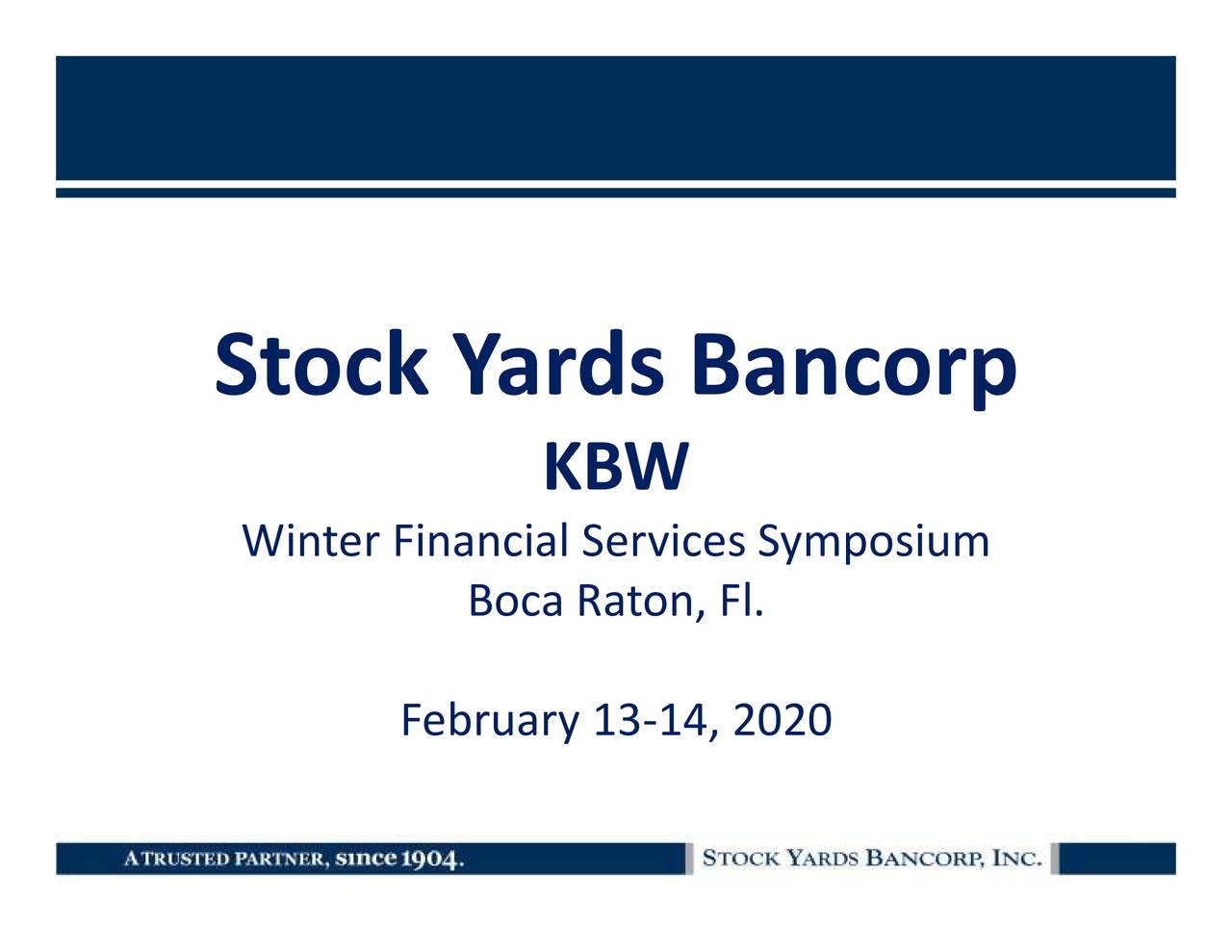 Stock Yards Bancorp
KBW
Winter Financial Services Symposium
Boca Raton, Fl.

February 13-14, 2020

A TRUSTED PARTNER, since 1904.

STOCK YARDS BANCORP, INC.